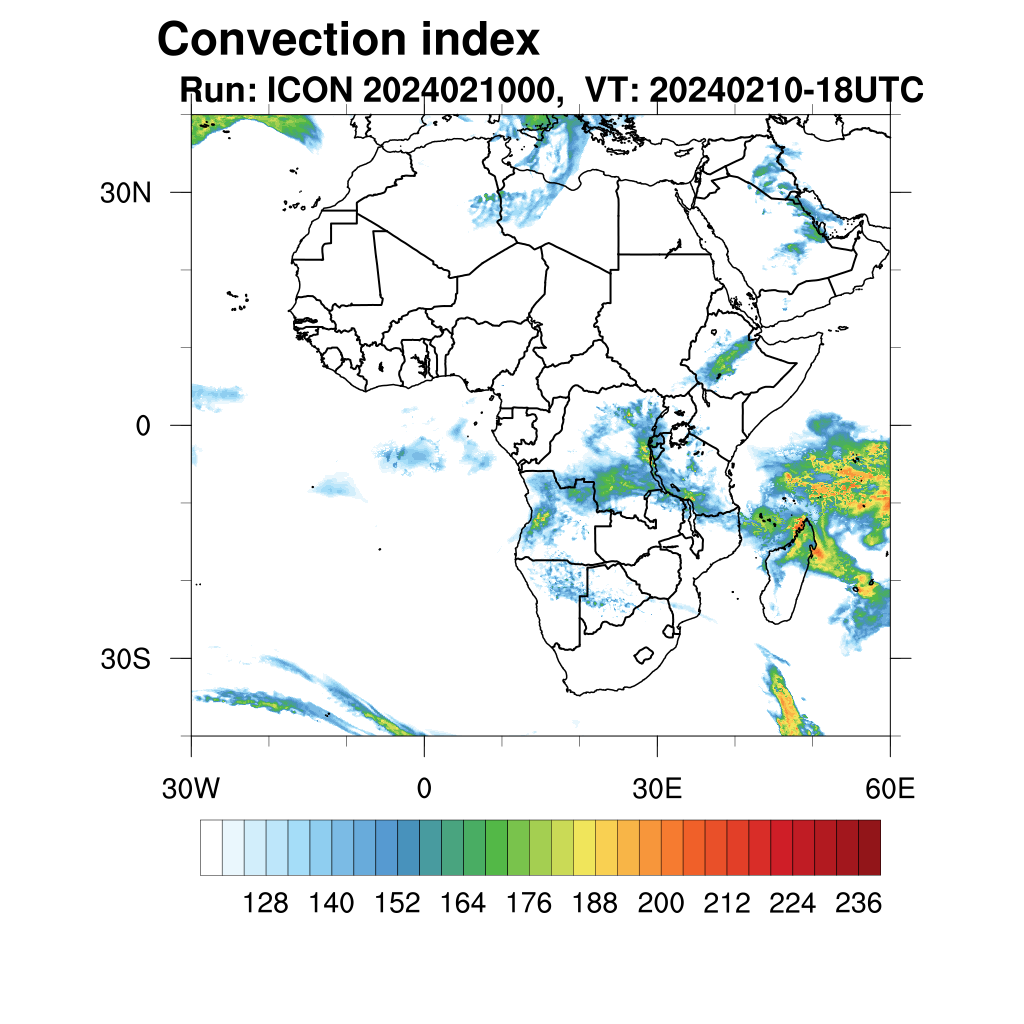 Convection index
Run: ICON 2024021000, VT: 20240210-18UTC

30N
0
30S

30W
0
30E
60E

128 140 152 164 176 188 200 212 224 236